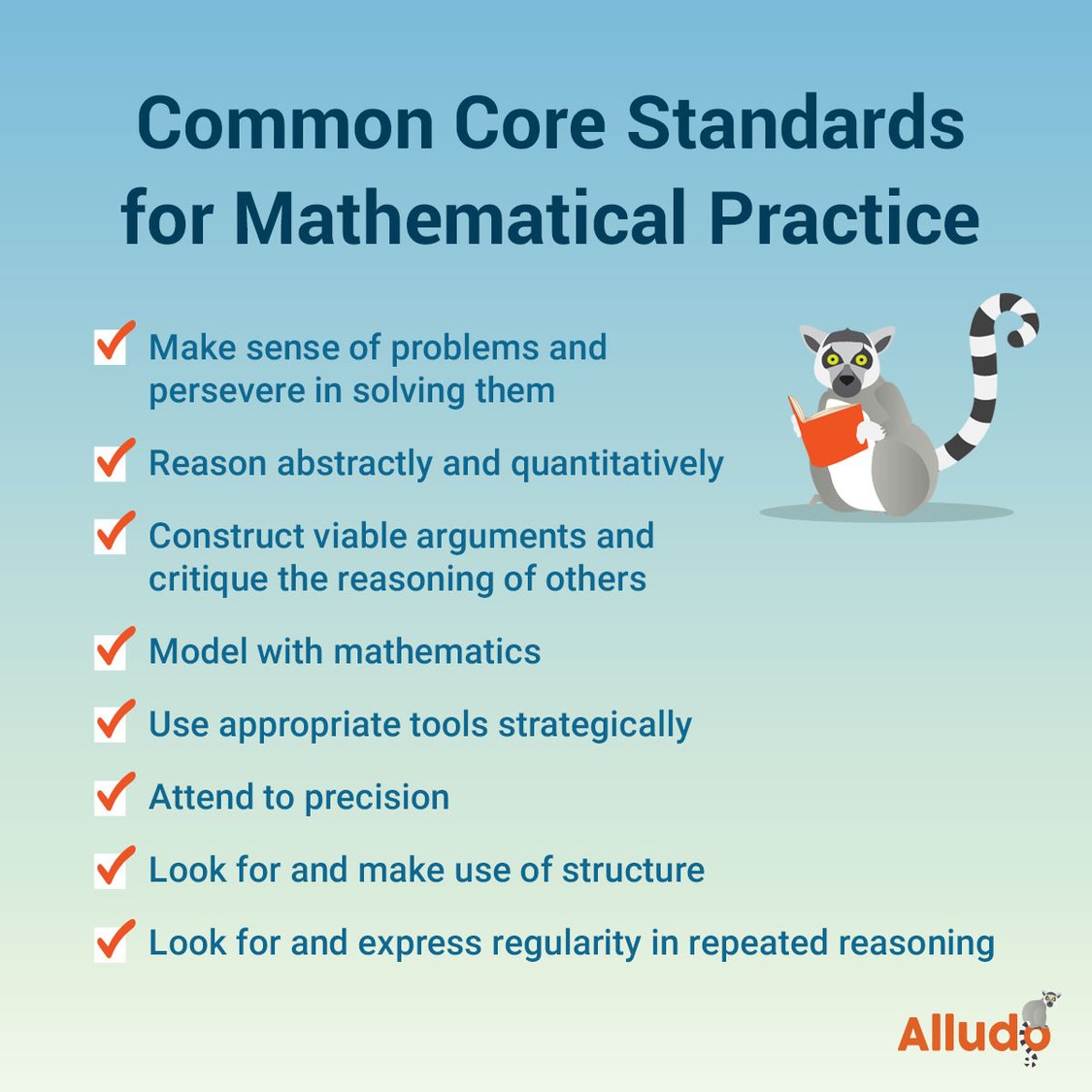 Common Core Standards for Mathematical Practice

Make sense of problems and persevere in solving them

Reason abstractly and quantitatively

Construct viable arguments and critique the reasoning of others

Model with mathematics

Use appropriate tools strategically

Attend to precision

Look for and make use of structure

Look for and express regularity in repeated reasoning

Alludo